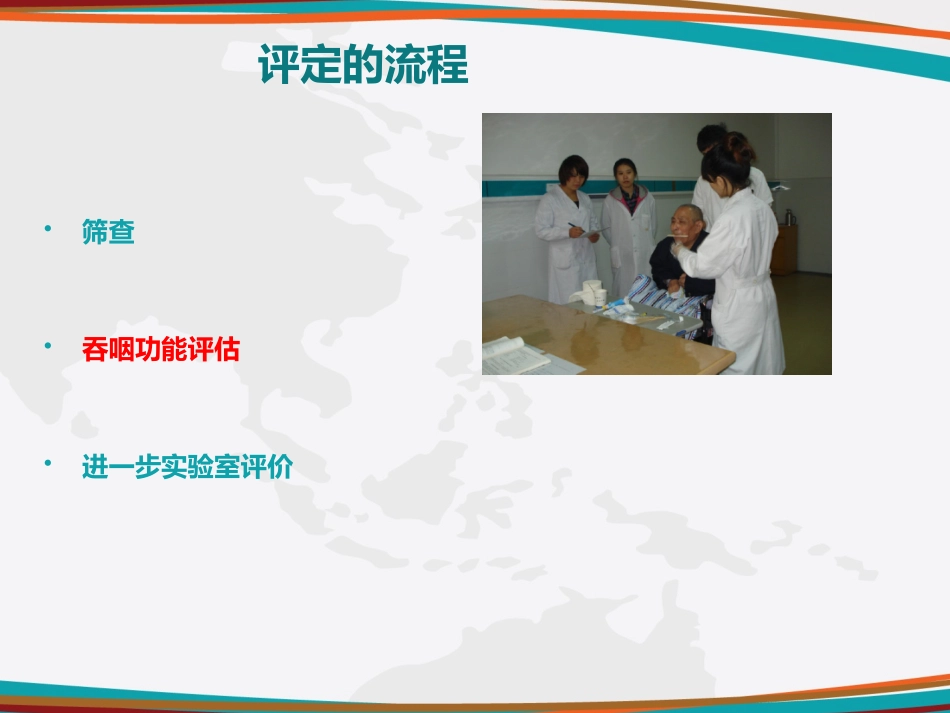 评定的流程

• 筛查

• 吞咽功能评估

• 进一步实验室评价